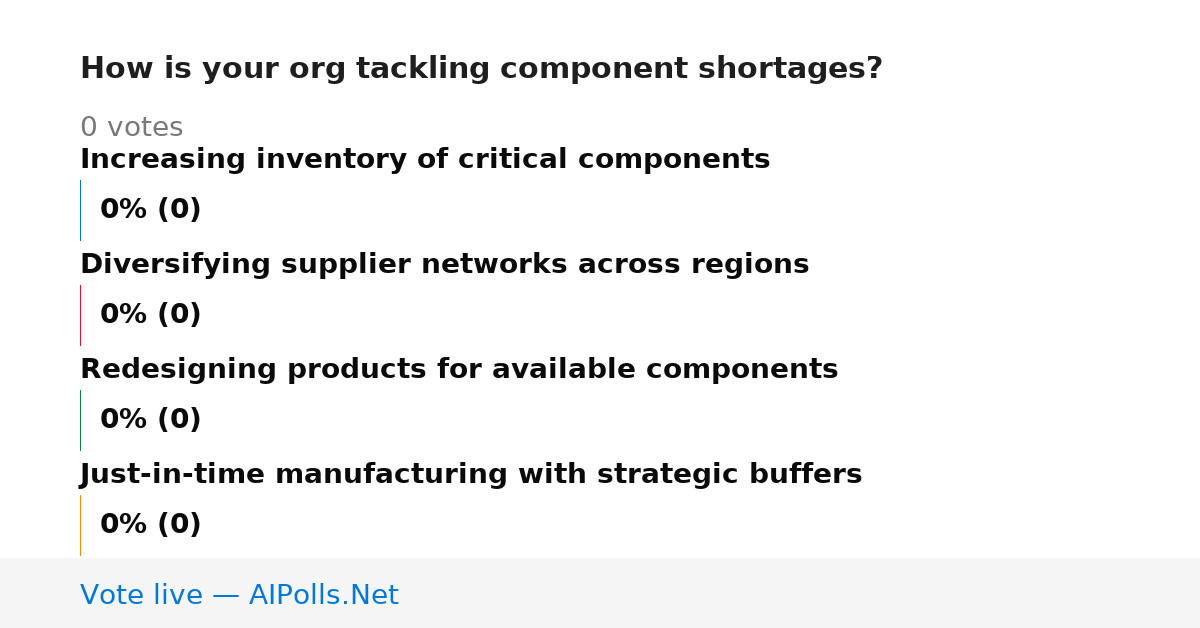 How is your org tackling component shortages?

0 votes

Increasing inventory of critical components

0% (0)

Diversifying supplier networks across regions

0% (0)

Redesigning products for available components

0% (0)

Just-in-time manufacturing with strategic buffers

0% (0)

Vote live — AIPolls.Net